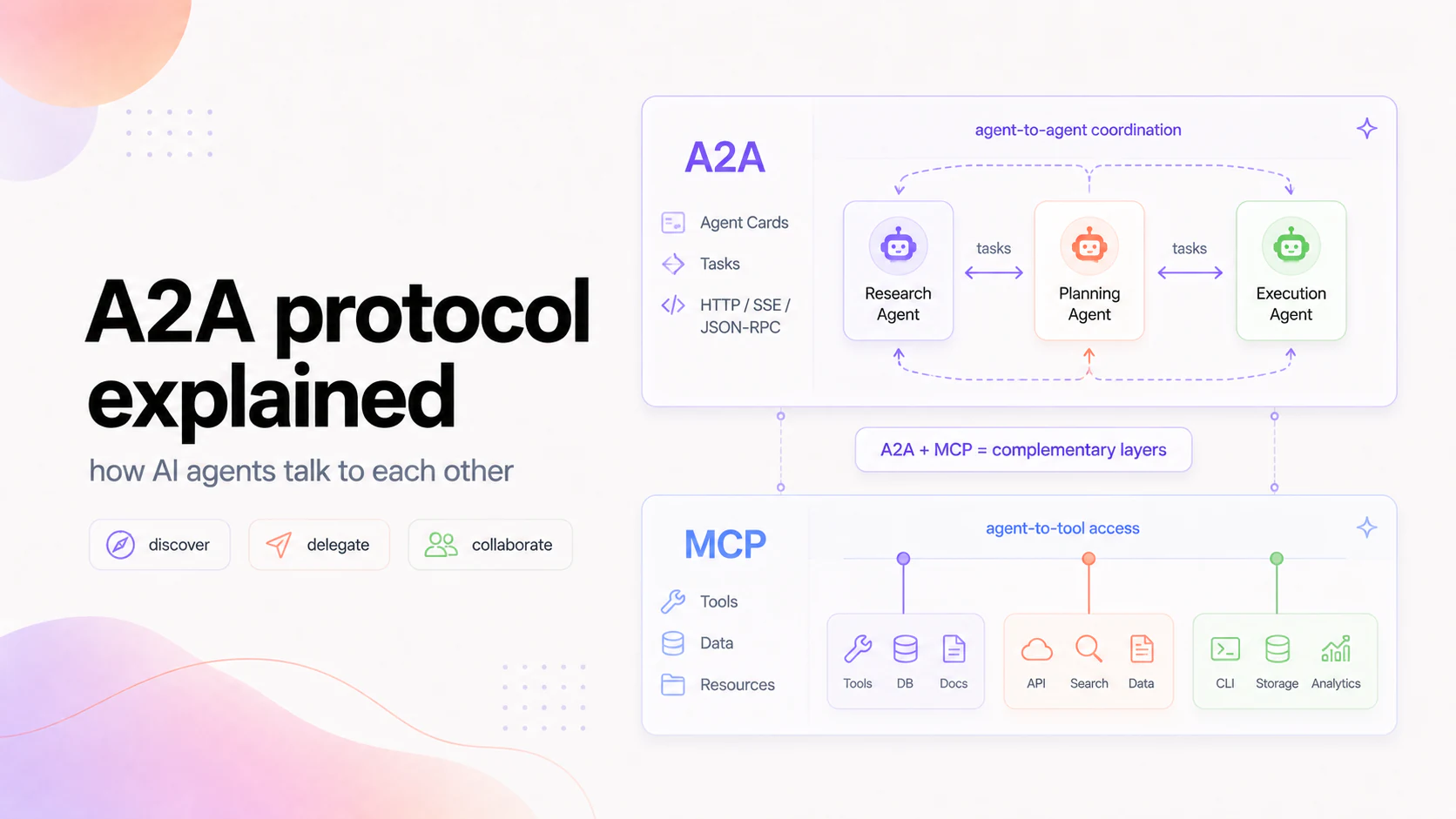 A2A protocol explained

how AI agents talk to each other

discover

delegate

collaborate

A2A

Agent Cards

Tasks

HTTP / SSE / JSON-RPC

agent-to-agent coordination

Research Agent

tasks

Planning Agent

tasks

Execution Agent

A2A + MCP = complementary layers

MCP

Tools

Data

Resources

agent-to-tool access

Tools

DB

Docs

API

Search

Data

CLI

Storage

Analytics